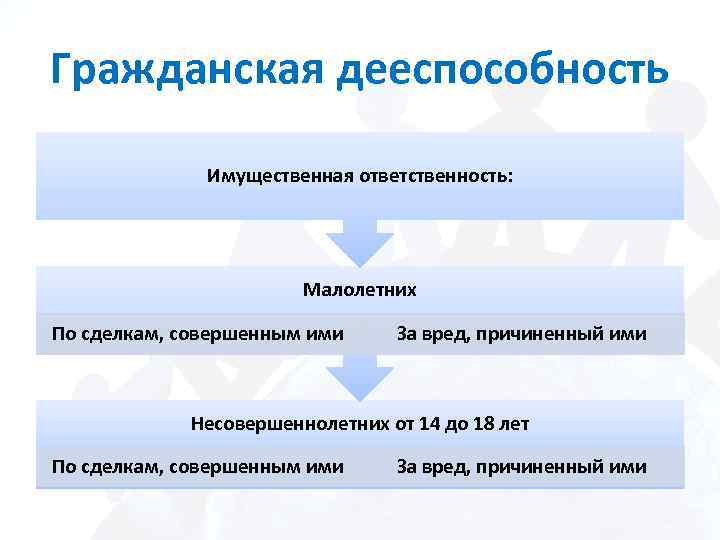 Гражданская дееспособность

Имущественная ответственность:

Малолетних

По сделкам, совершенным ими

За вред, причиненный ими

Несовершеннолетних от 14 до 18 лет

По сделкам, совершенным ими

За вред, причиненный ими